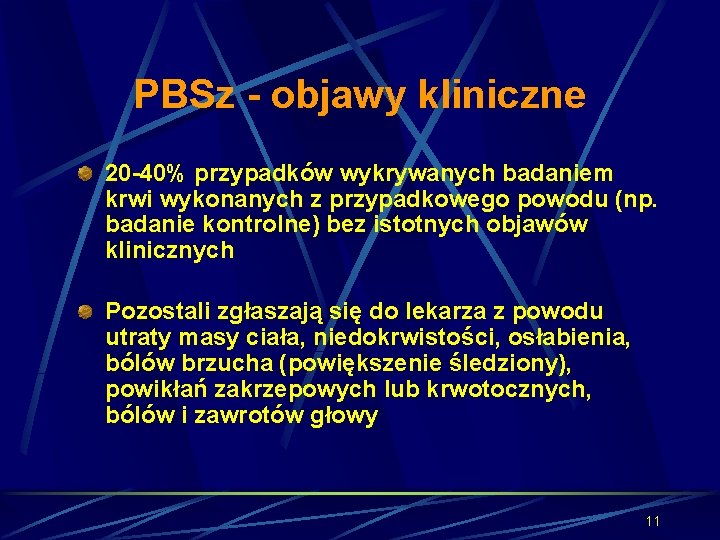 PBSz - objawy kliniczne

20-40% przypadków wykrywanych badaniem krwi wykonanych z przypadkowego powodu (np. badanie kontrolne) bez istotnych objawów klinicznych

Pozostali zgłaszają się do lekarza z powodu utraty masy ciała, niedokrwistości, osłabienia, bólów brzucha (powiększenie śledziony), powikłań zakrzepowych lub krwotocznych, bólów i zawrotów głowy

11